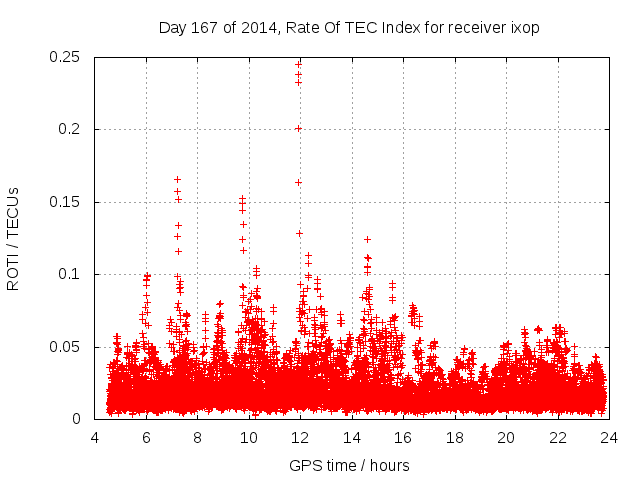 Day 167 of 2014, Rate Of TEC Index for receiver ixop

ROTI / TECUs

0.25
0.2
0.15
0.1
0.05
0

4 6 8 10 12 14 16 18 20 22 24

GPS time / hours